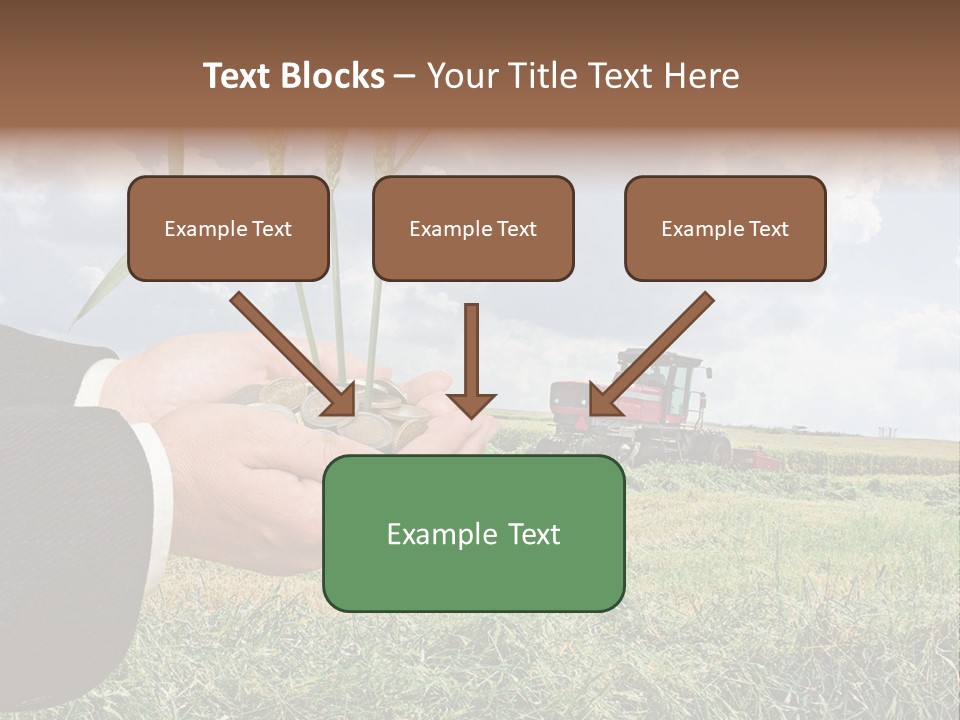 Text Blocks – Your Title Text Here

Example Text

Example Text

Example Text

Example Text